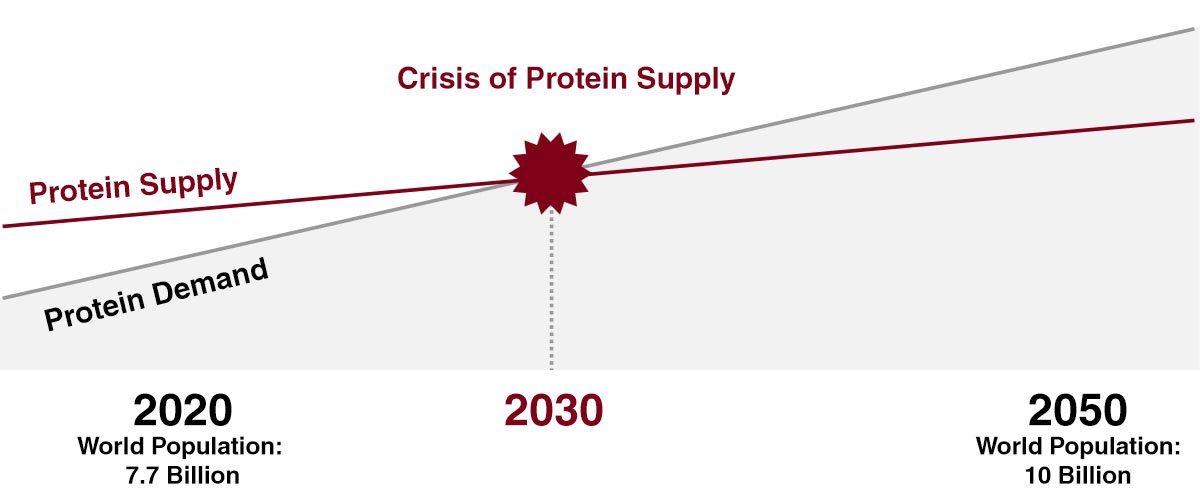 Crisis of Protein Supply

Protein Supply

Protein Demand

2020
World Population:
7.7 Billion

2030

2050
World Population:
10 Billion